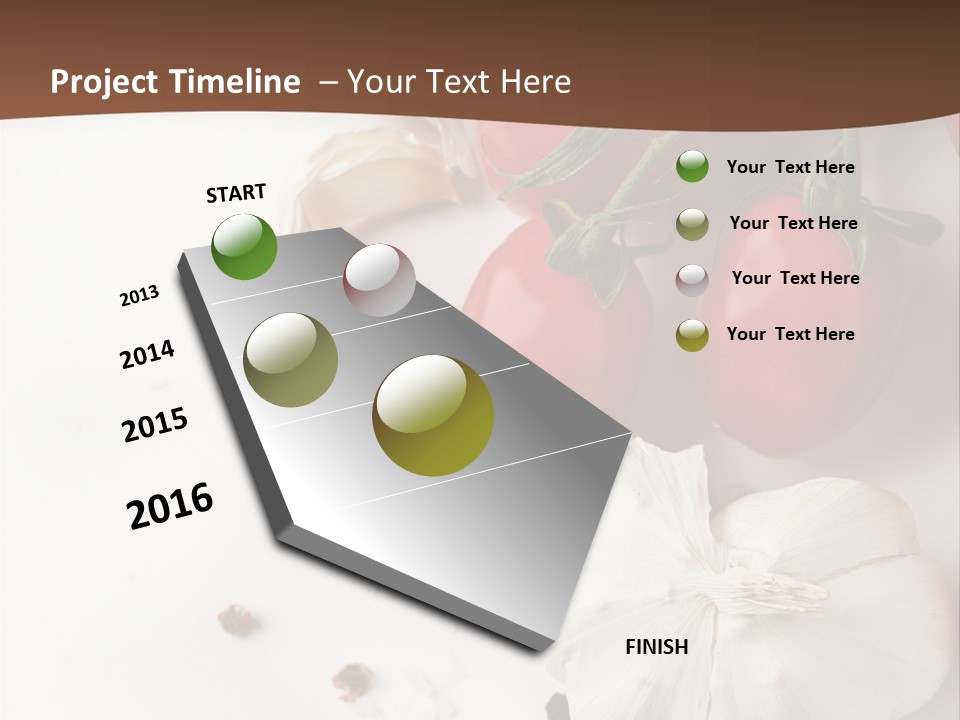 Project Timeline – Your Text Here

START

2013

2014

2015

2016

FINISH

Your Text Here

Your Text Here

Your Text Here

Your Text Here